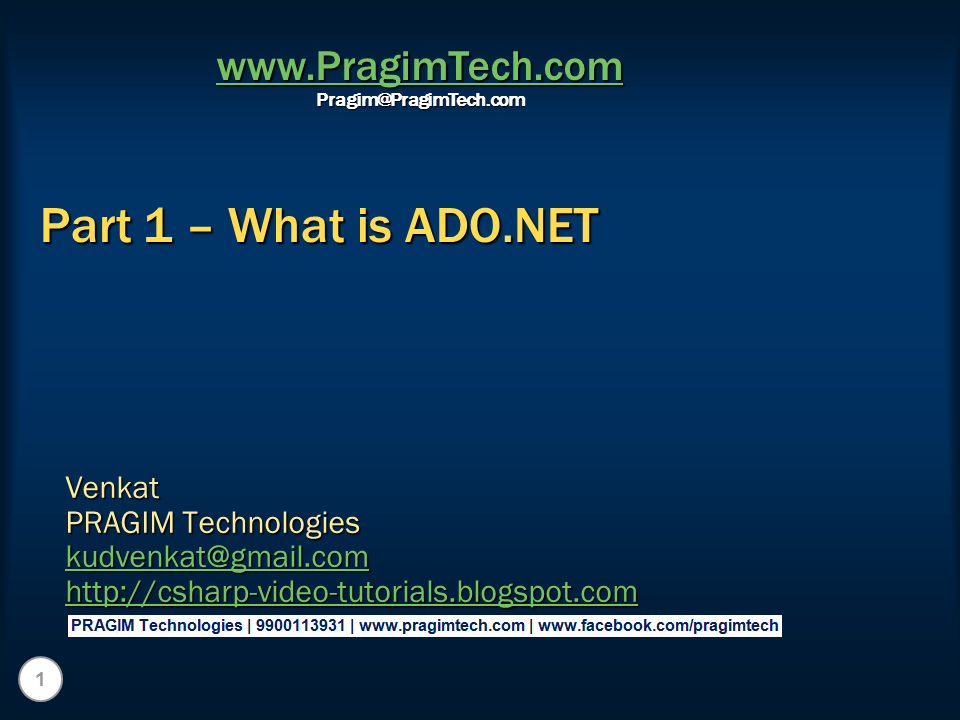 www.PragimTech.com
Pragim@PragimTech.com

Part 1 – What is ADO.NET

Venkat
PRAGIM Technologies
kudvenkat@gmail.com
http://csharp-video-tutorials.blogspot.com

PRAGIM Technologies | 9900113931 | www.pragimtech.com | www.facebook.com/pragimtech

1